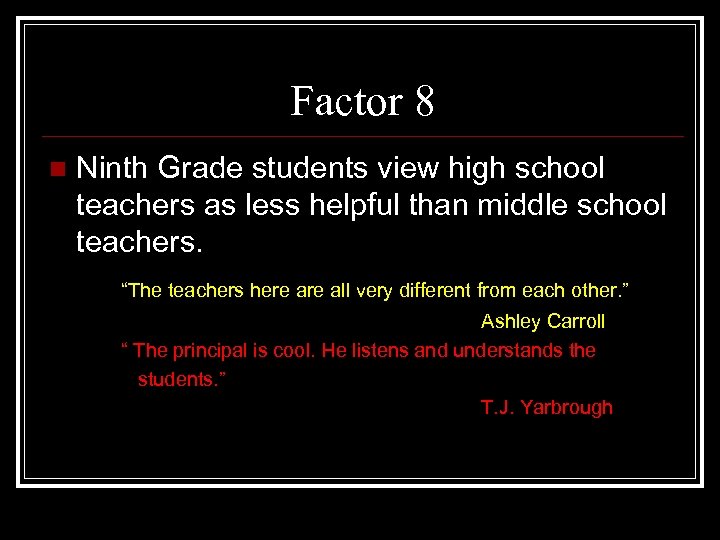 Factor 8

Ninth Grade students view high school teachers as less helpful than middle school teachers.

“The teachers here are all very different from each other.”

Ashley Carroll

“ The principal is cool. He listens and understands the students.”

T.J. Yarbrough